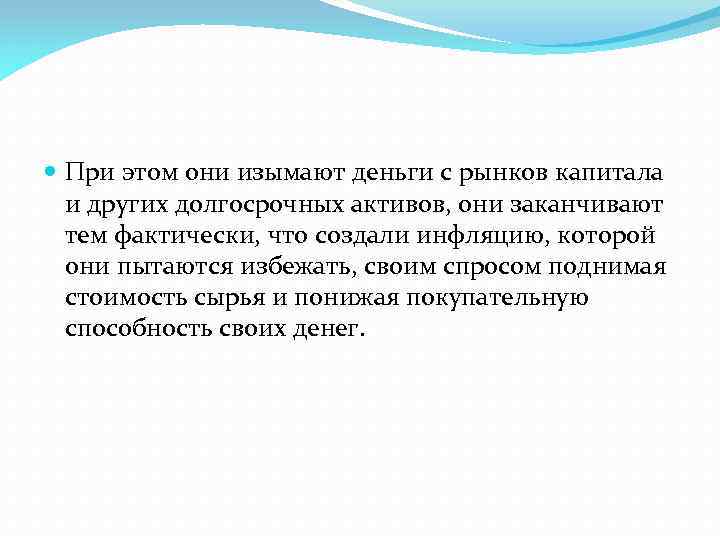 При этом они изымают деньги с рынков капитала и других долгосрочных активов, они заканчивают тем фактически, что создали инфляцию, которой они пытаются избежать, своим спросом поднимая стоимость сырья и понижая покупательную способность своих денег.